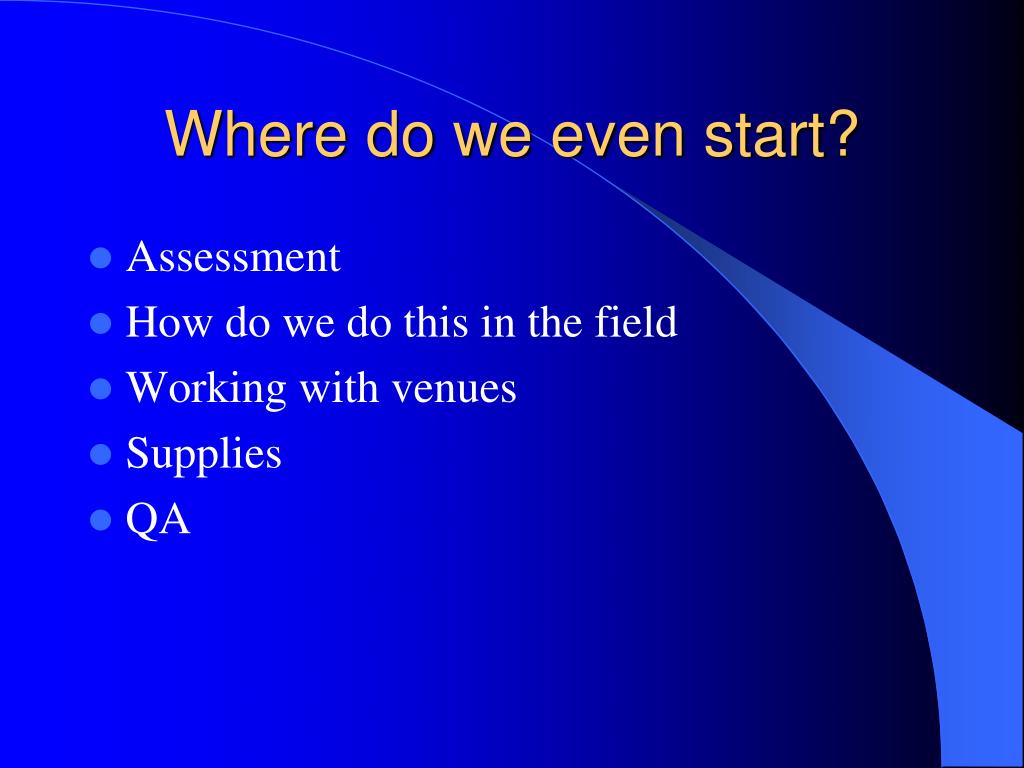 Where do we even start?

- Assessment
- How do we do this in the field
- Working with venues
- Supplies
- QA